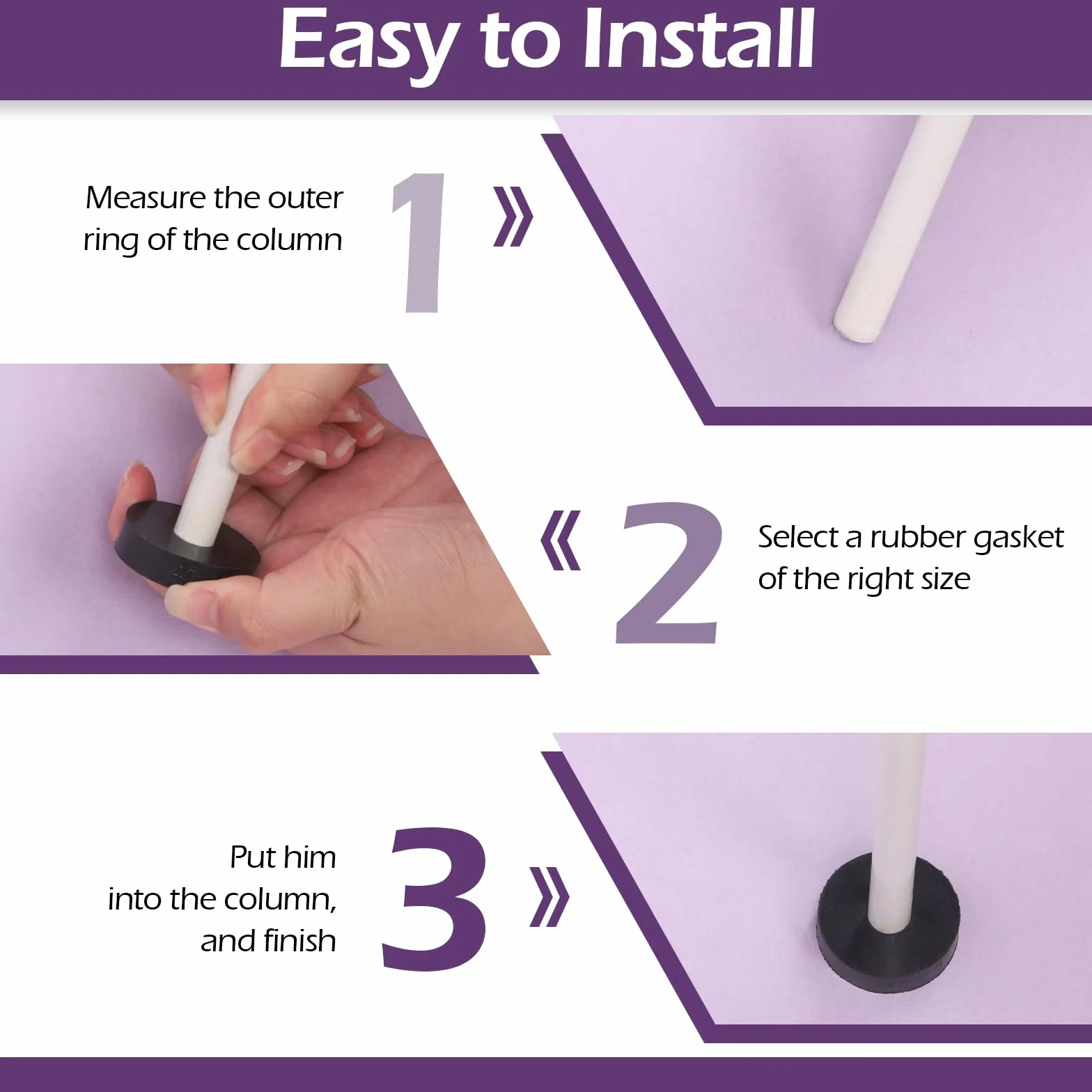 Easy to Install

Measure the outer ring of the column

1 »

« 2

Select a rubber gasket of the right size

Put him into the column, and finish

3 »